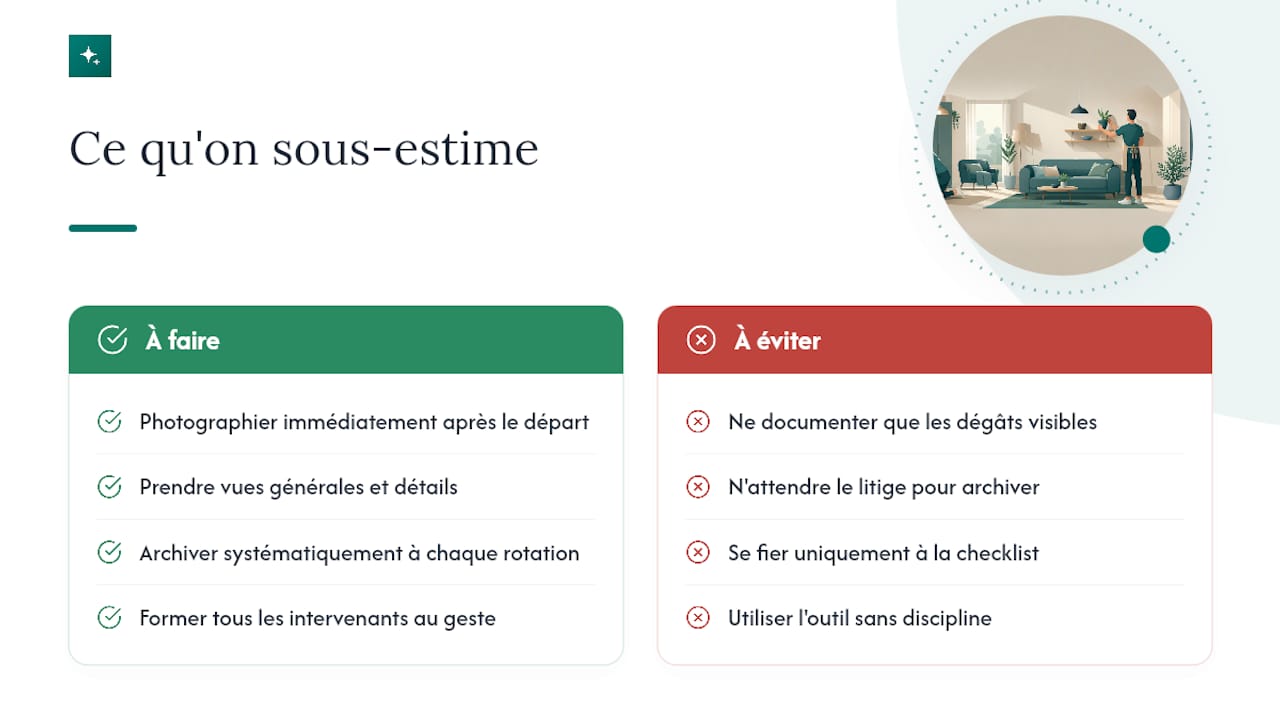 Ce qu'on sous-estime

À faire

Photographier immédiatement après le départ

Prendre vues générales et détails

Archiver systématiquement à chaque rotation

Former tous les intervenants au geste

À éviter

Ne documenter que les dégâts visibles

N'attendre le litige pour archiver

Se fier uniquement à la checklist

Utiliser l'outil sans discipline